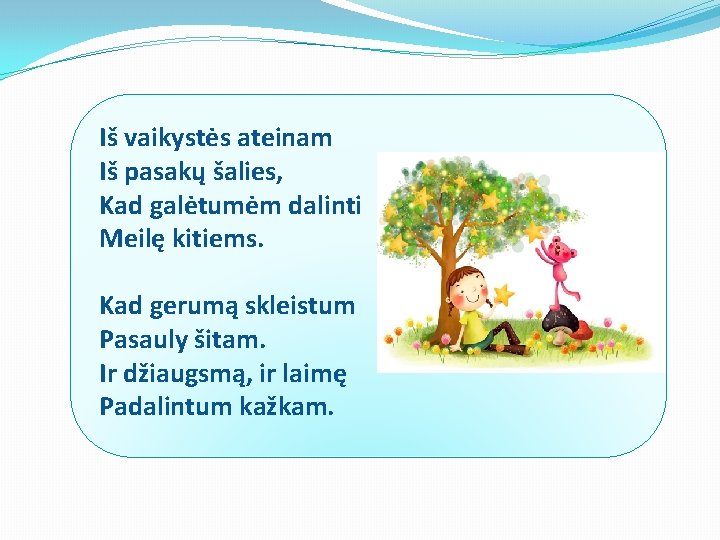 Iš vaikystės ateinam
Iš pasakų šalies,
Kad galėtumėm dalinti
Meilę kitiems.

Kad gerumą skleistum
Pasauly šitam.
Ir džiaugsmą, ir laimę
Padalintum kažkam.